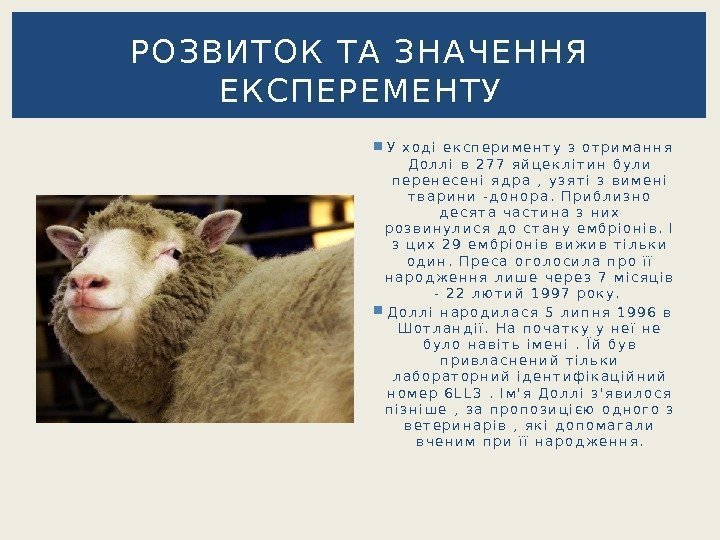 РОЗВИТОК ТА ЗНАЧЕННЯ ЕКСПЕРЕМЕНТУ

У ході експерименту з отримання Доллі в 277 яйцеклітин були перенесені ядра , узяті з вимені тварини -донора. Приблизно десята частина з них розвинулися до стану ембріонів. І з цих 29 ембріонів вижив тільки один. Преса оголосила про її народження лише через 7 місяців - 22 лютий 1997 року.

Доллі народилася 5 липня 1996 в Шотландії. На початку у неї не було навіть імені . Їй був привласнений тільки лабораторний ідентифікаційний номер 6LL3 . Ім'я Доллі з'явилося пізніше , за пропозицією одного з ветеринарів , які допомагали вченим при її народження.